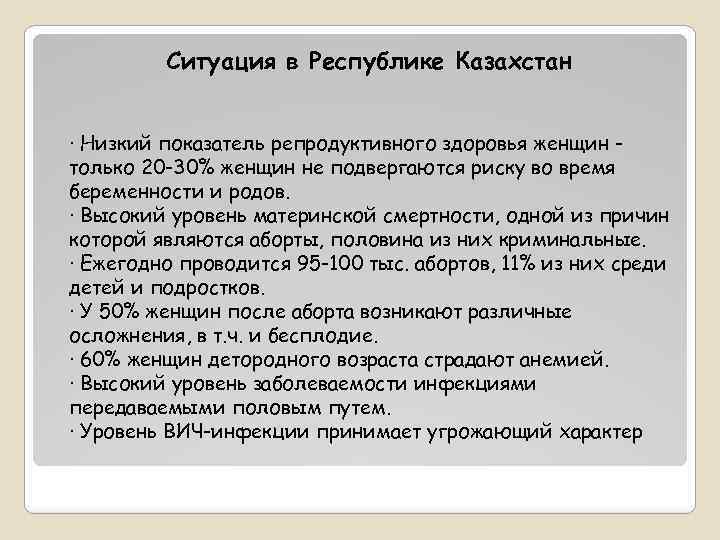 Ситуация в Республике Казахстан

· Низкий показатель репродуктивного здоровья женщин - только 20-30% женщин не подвергаются риску во время беременности и родов.
· Высокий уровень материнской смертности, одной из причин которой являются аборты, половина из них криминальные.
· Ежегодно проводится 95-100 тыс. абортов, 11% из них среди детей и подростков.
· У 50% женщин после аборта возникают различные осложнения, в т.ч. и бесплодие.
· 60% женщин детородного возраста страдают анемией.
· Высокий уровень заболеваемости инфекциями передаваемыми половым путем.
· Уровень ВИЧ-инфекции принимает угрожающий характер